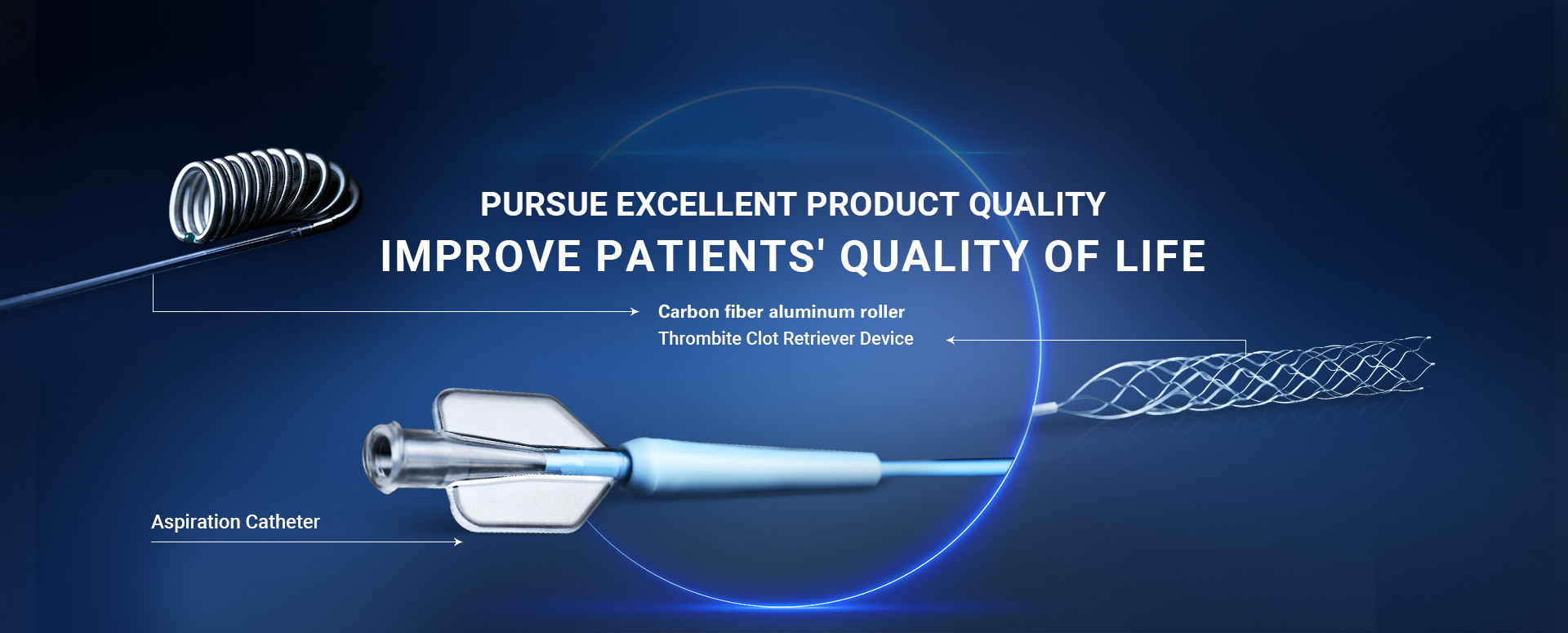 PURSUE EXCELLENT PRODUCT QUALITY
IMPROVE PATIENTS' QUALITY OF LIFE

Carbon fiber aluminum roller

Thrombite Clot Retriever Device

Aspiration Catheter